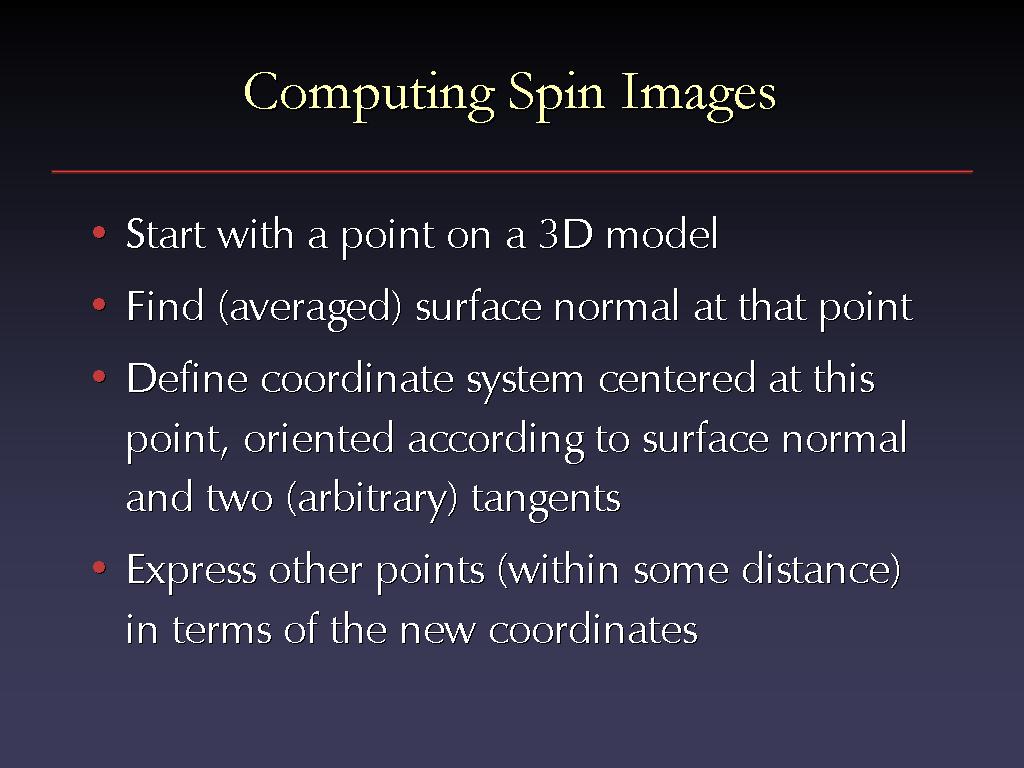 Computing Spin Images

• Start with a point on a 3D model

• Find (averaged) surface normal at that point

• Define coordinate system centered at this point, oriented according to surface normal and two (arbitrary) tangents

• Express other points (within some distance) in terms of the new coordinates